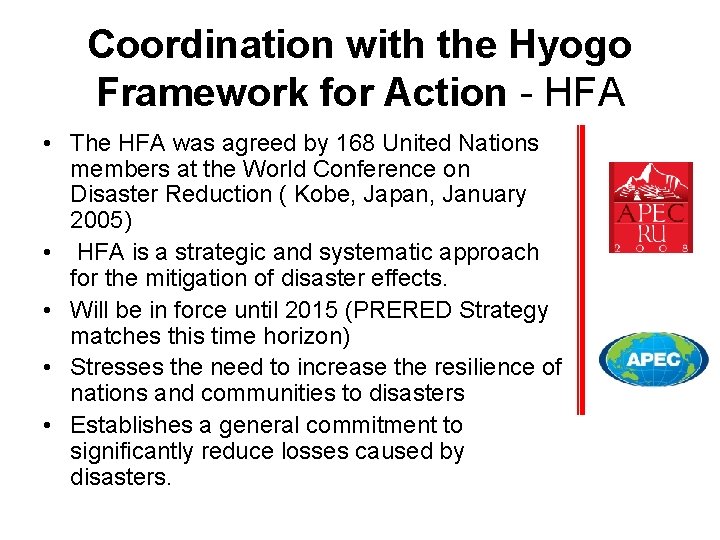 Coordination with the Hyogo Framework for Action - HFA

• The HFA was agreed by 168 United Nations members at the World Conference on Disaster Reduction ( Kobe, Japan, January 2005)
• HFA is a strategic and systematic approach for the mitigation of disaster effects.
• Will be in force until 2015 (PRERED Strategy matches this time horizon)
• Stresses the need to increase the resilience of nations and communities to disasters
• Establishes a general commitment to significantly reduce losses caused by disasters.

APEC
PERU
2008

APEC